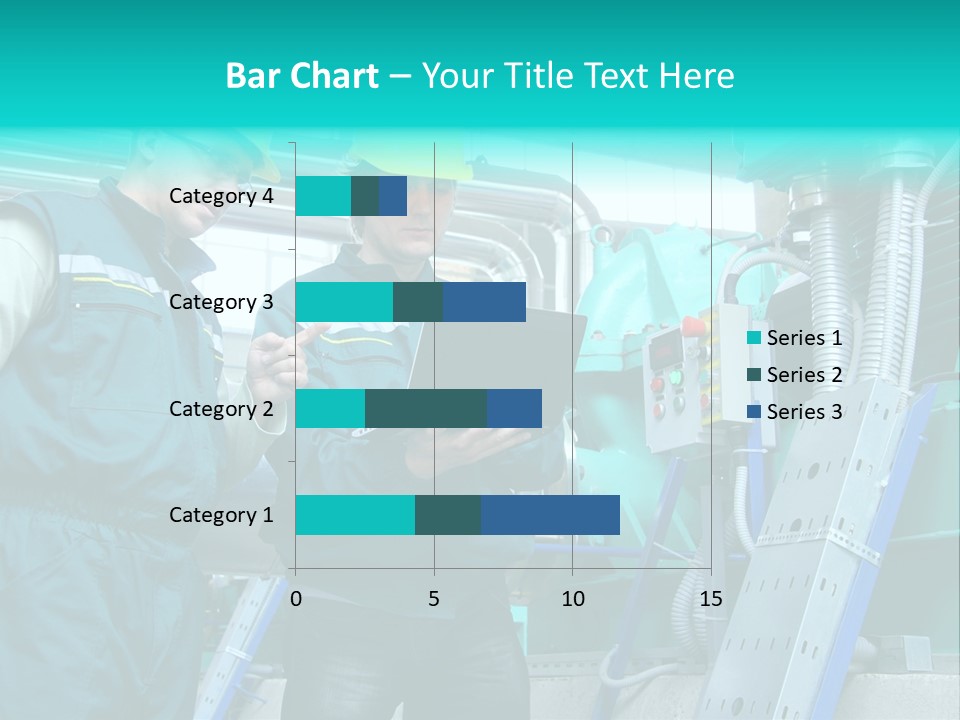 Bar Chart – Your Title Text Here

Category 4
Category 3
Category 2
Category 1

0
5
10
15

Series 1
Series 2
Series 3